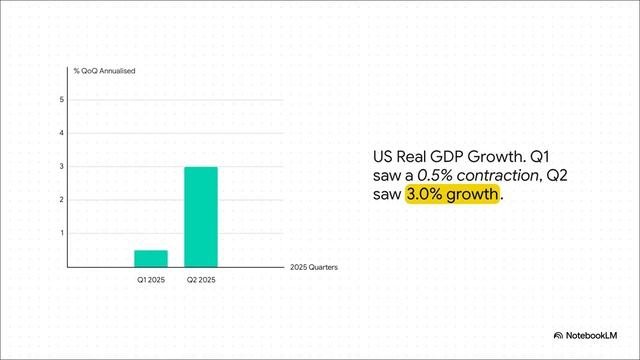 % QoQ Annualised

5
4
3
2
1

Q1 2025
Q2 2025
2025 Quarters

US Real GDP Growth. Q1 saw a 0.5% contraction, Q2 saw 3.0% growth.

NotebookLM